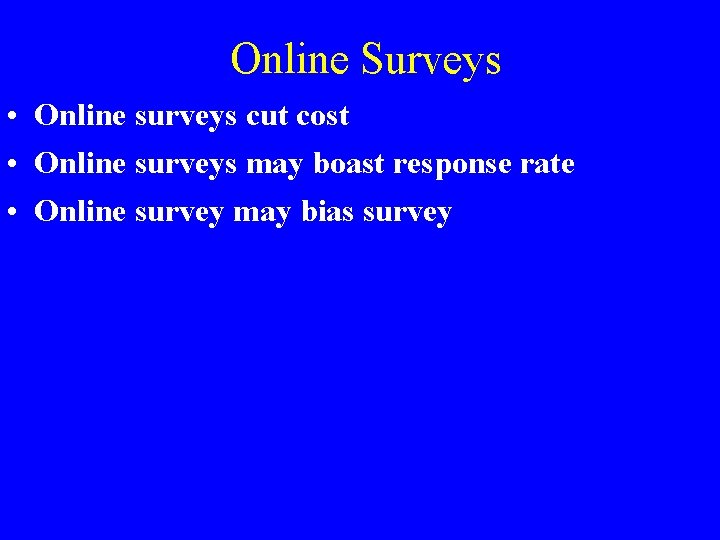 Online Surveys

• Online surveys cut cost
• Online surveys may boast response rate
• Online survey may bias survey